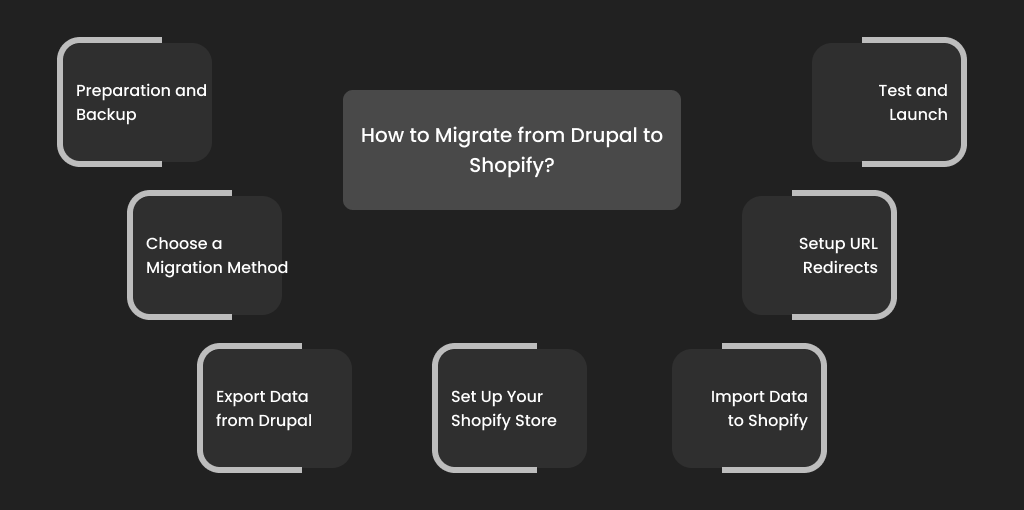 How to Migrate from Drupal to Shopify?

Preparation and Backup

Choose a Migration Method

Export Data from Drupal

Set Up Your Shopify Store

Import Data to Shopify

Setup URL Redirects

Test and Launch